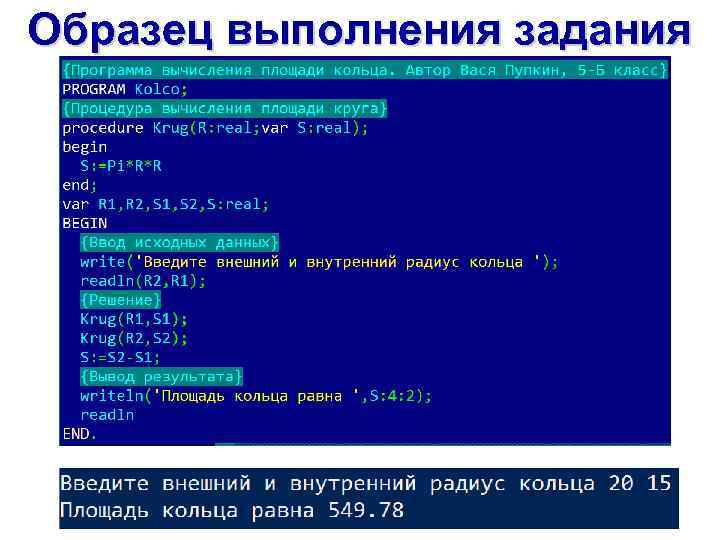 Образец выполнения задания

{Программа вычисления площади кольца. Автор Вася Пупкин, 5-Б класс}
PROGRAM Kolco;
{Процедура вычисления площади круга}
procedure Krug(R:real;var S:real);
begin
  S:=Pi*R*R
end;
var R1,R2,S1,S2,S:real;
BEGIN
  {Ввод исходных данных}
  write('Введите внешний и внутренний радиус кольца ');
  readln(R2,R1);
  {Решение}
  Krug(R1,S1);
  Krug(R2,S2);
  S:=S2-S1;
  {Вывод результата}
  writeln('Площадь кольца равна ',S:4:2);
  readln
END.

Введите внешний и внутренний радиус кольца 20 15
Площадь кольца равна 549.78